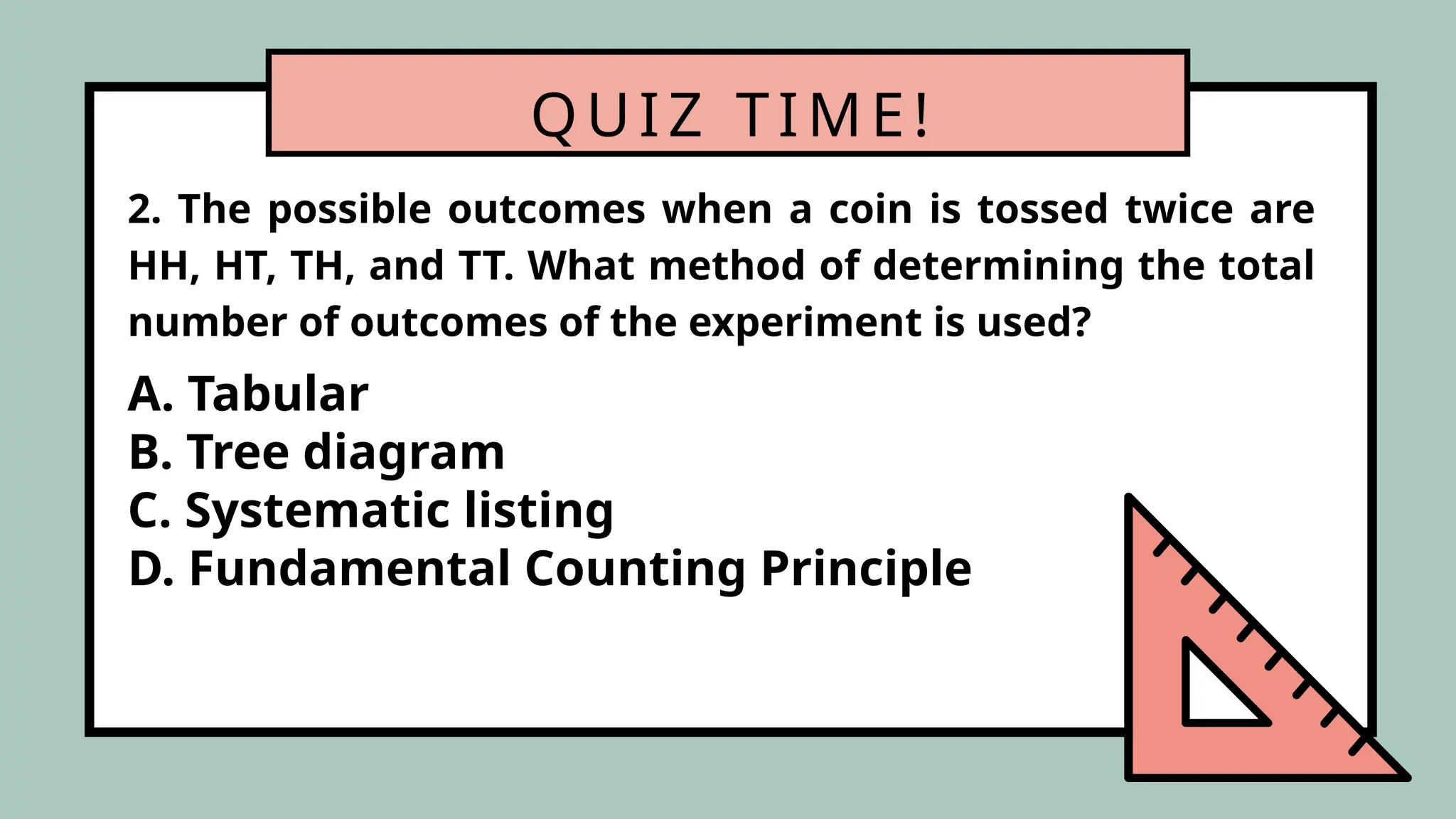 QUIZ TIME!

2. The possible outcomes when a coin is tossed twice are HH, HT, TH, and TT. What method of determining the total number of outcomes of the experiment is used?

A. Tabular
B. Tree diagram
C. Systematic listing
D. Fundamental Counting Principle